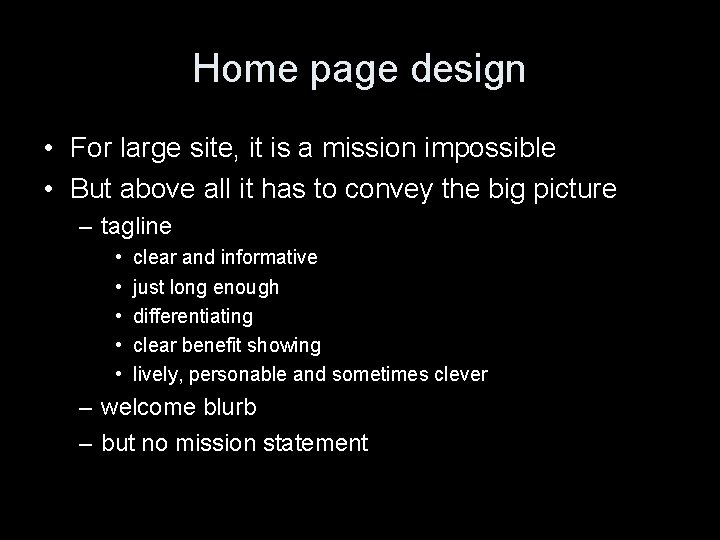 Home page design

• For large site, it is a mission impossible
• But above all it has to convey the big picture
  – tagline
    • clear and informative
    • just long enough
    • differentiating
    • clear benefit showing
    • lively, personable and sometimes clever
  – welcome blurb
  – but no mission statement